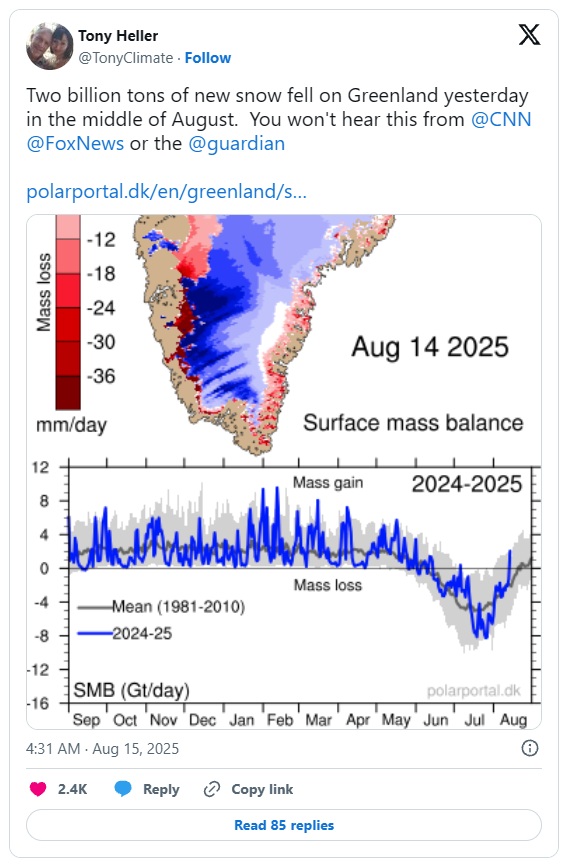 Tony Heller
@TonyClimate · Follow

Two billion tons of new snow fell on Greenland yesterday in the middle of August. You won't hear this from @CNN @FoxNews or the @guardian

polarportal.dk/en/greenland/s...

Mass loss
-12
-18
-24
-30
-36
mm/day

Aug 14 2025

Surface mass balance

12
8
4
0
-4
-8
-12
-16

Mass gain
2024-2025
Mass loss
Mean (1981-2010)
2024-25
SMB (Gt/day)
polarportal.dk

Sep Oct Nov Dec Jan Feb Mar Apr May Jun Jul Aug

4:31 AM · Aug 15, 2025

2.4K Reply Copy link

Read 85 replies